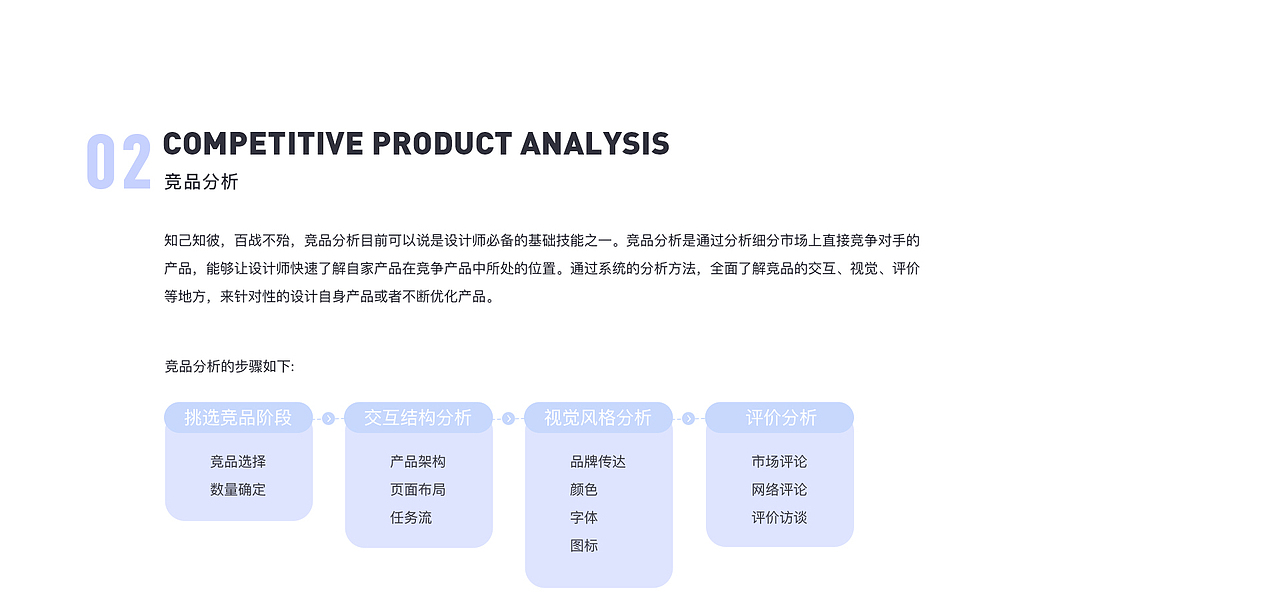 02 COMPETITIVE PRODUCT ANALYSIS
竞品分析

知己知彼，百战不殆，竞品分析目前可以说是设计师必备的基础技能之一。竞品分析是通过分析细分市场上直接竞争对手的产品，能够让设计师快速了解自家产品在竞争产品中所处的位置。通过系统的分析方法，全面了解竞品的交互、视觉、评价等地方，来针对性的设计自身产品或者不断优化产品。

竞品分析的步骤如下:

挑选竞品阶段
竞品选择
数量确定

交互结构分析
产品架构
页面布局
任务流

视觉风格分析
品牌传达
颜色
字体
图标

评价分析
市场评论
网络评论
评价访谈